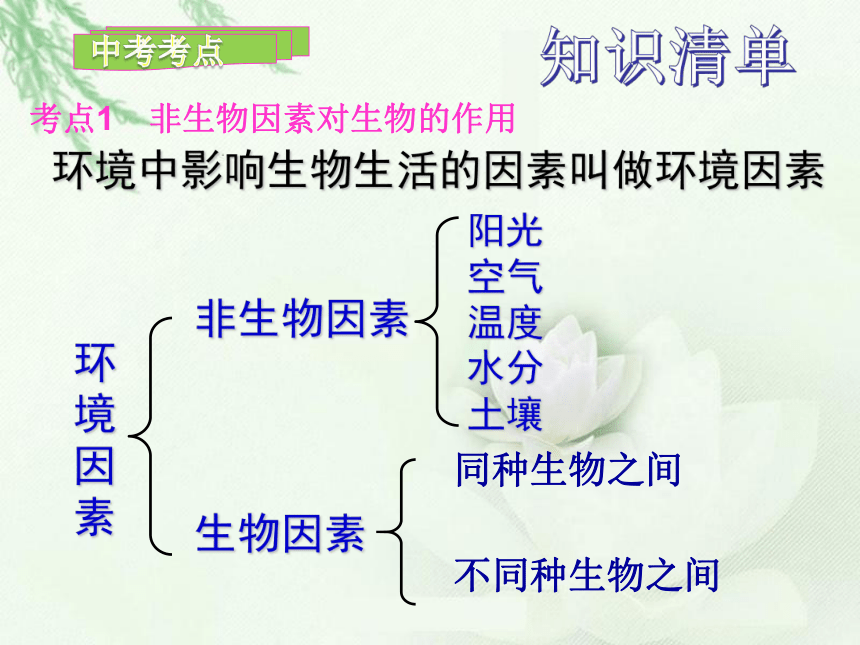 中考考点

知识清单

考点1　非生物因素对生物的作用

环境中影响生物生活的因素叫做环境因素

环境因素

非生物因素

阳光
空气
温度
水分
土壤

生物因素

同种生物之间

不同种生物之间